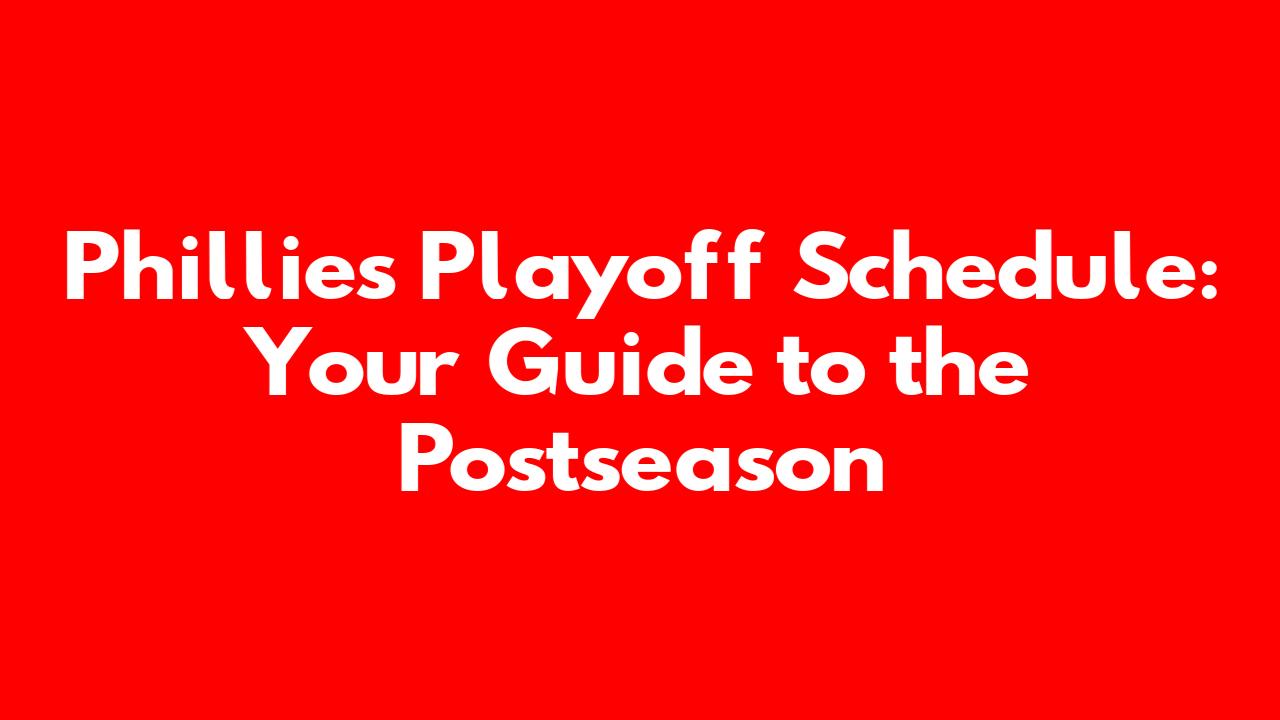 Phillies Playoff Schedule: Your Guide to the Postseason